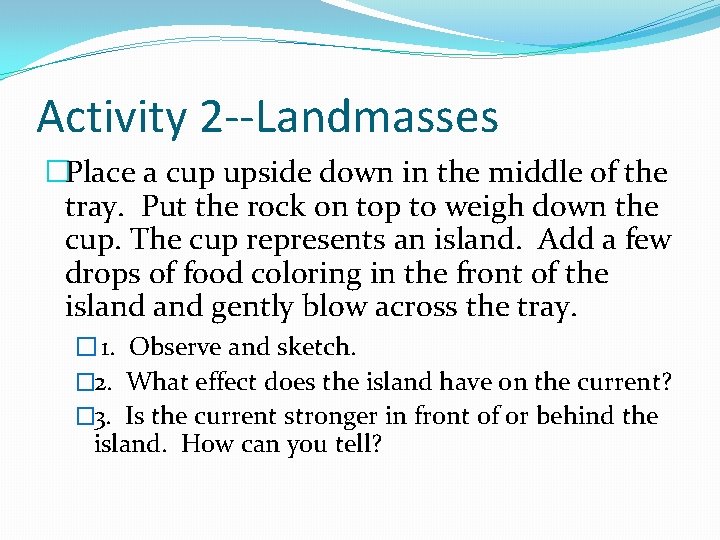 Activity 2--Landmasses

Place a cup upside down in the middle of the tray. Put the rock on top to weigh down the cup. The cup represents an island. Add a few drops of food coloring in the front of the island and gently blow across the tray.

1. Observe and sketch.

2. What effect does the island have on the current?

3. Is the current stronger in front of or behind the island. How can you tell?